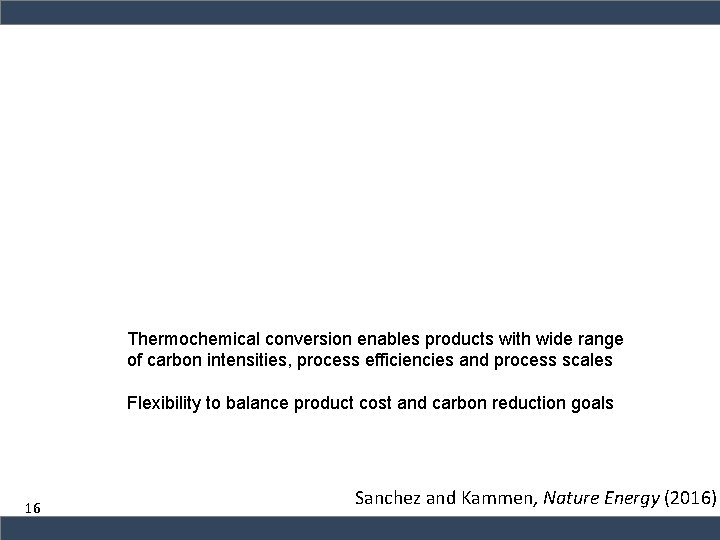 Thermochemical conversion enables products with wide range of carbon intensities, process efficiencies and process scales

Flexibility to balance product cost and carbon reduction goals

Sanchez and Kammen, Nature Energy (2016)

16